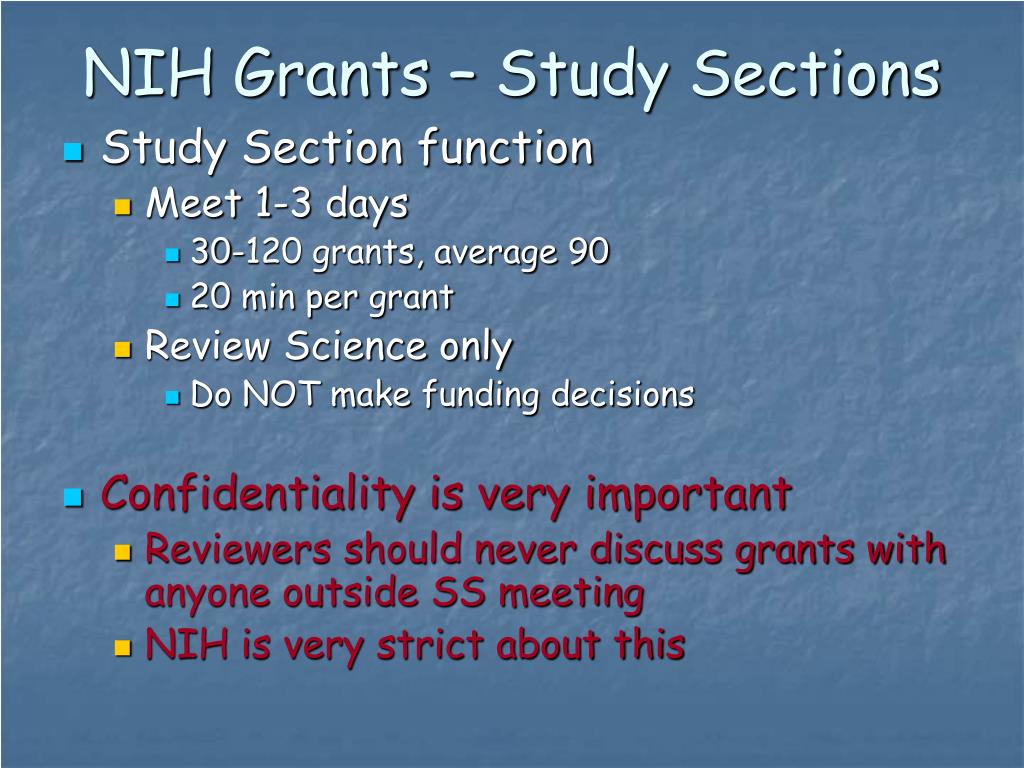 NIH Grants – Study Sections

Study Section function
Meet 1-3 days
30-120 grants, average 90
20 min per grant
Review Science only
Do NOT make funding decisions

Confidentiality is very important
Reviewers should never discuss grants with anyone outside SS meeting
NIH is very strict about this